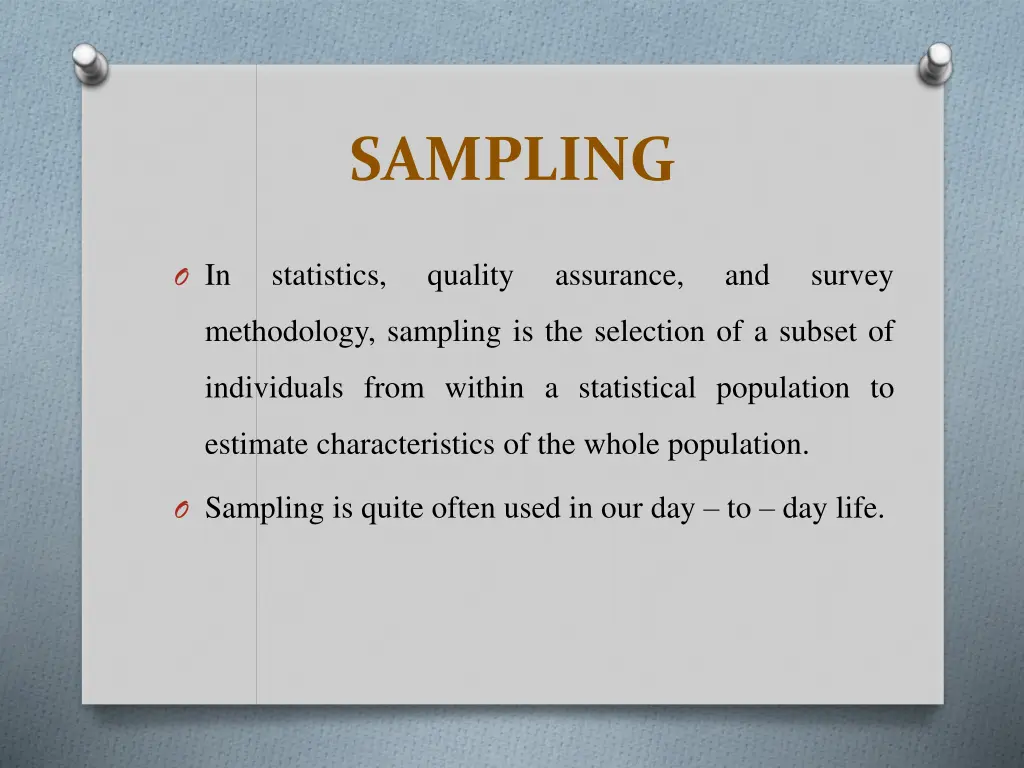 SAMPLING

O In statistics, quality assurance, and survey methodology, sampling is the selection of a subset of individuals from within a statistical population to estimate characteristics of the whole population.

O Sampling is quite often used in our day – to – day life.